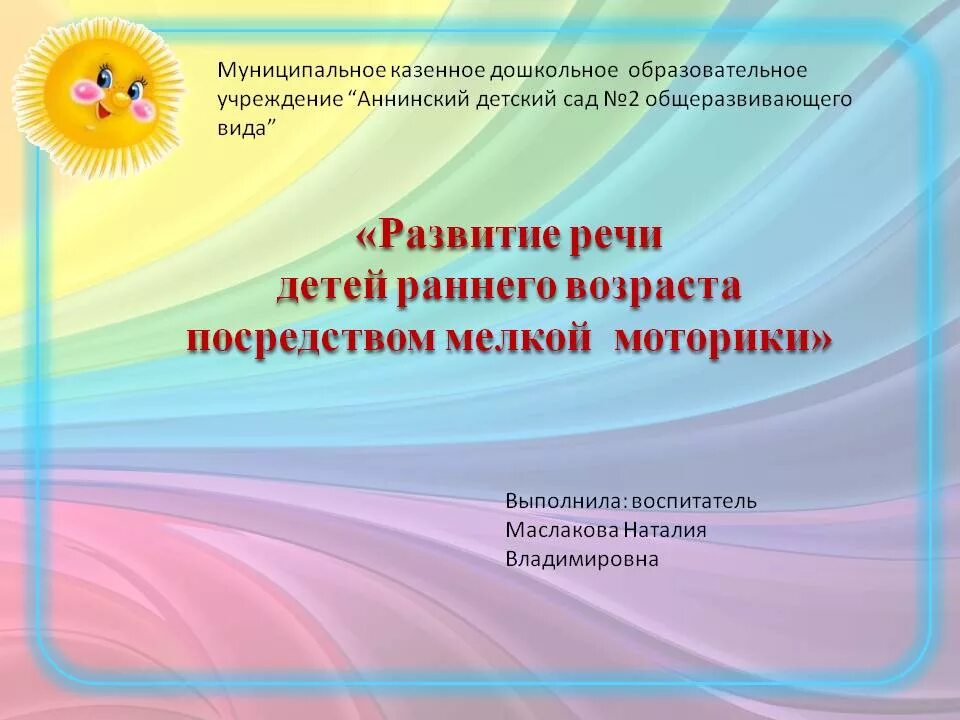 Муниципальное казенное дошкольное образовательное учреждение “Аннинский детский сад №2 общеразвивающего вида”

«Развитие речи детей раннего возраста посредством мелкой моторики»

Выполнила: воспитатель
Маслакова Наталия
Владимировна